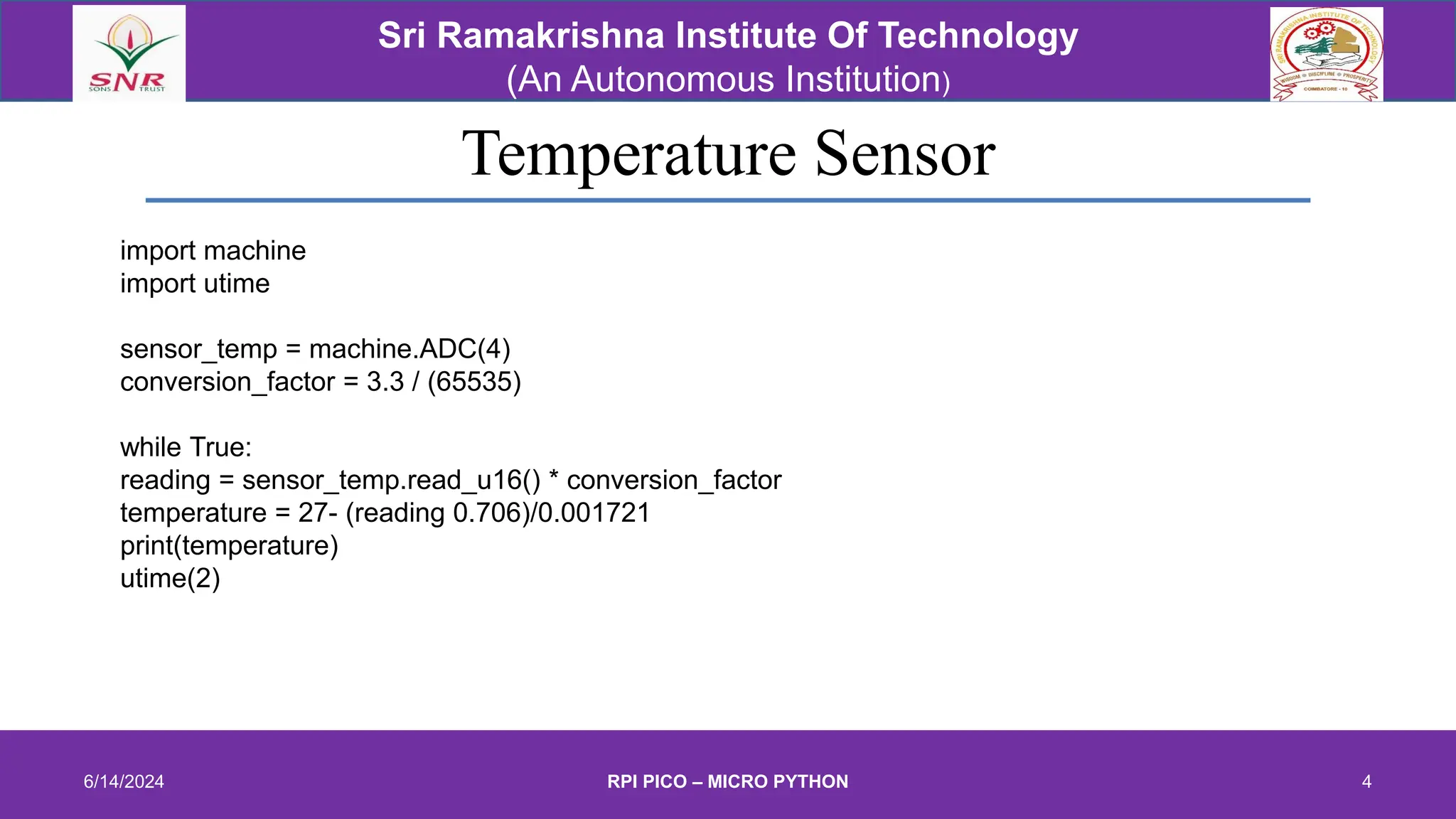 SNR SONS TRUST

Sri Ramakrishna Institute Of Technology
(An Autonomous Institution)

SRI RAMAKRISHNA INSTITUTE OF TECHNOLOGY
WISDOM DISCIPLINE PROSPERITY
COIMBATORE - 10

Temperature Sensor

import machine
import utime

sensor_temp = machine.ADC(4)
conversion_factor = 3.3 / (65535)

while True:
reading = sensor_temp.read_u16() * conversion_factor
temperature = 27- (reading 0.706)/0.001721
print(temperature)
utime(2)

6/14/2024

RPI PICO – MICRO PYTHON

4